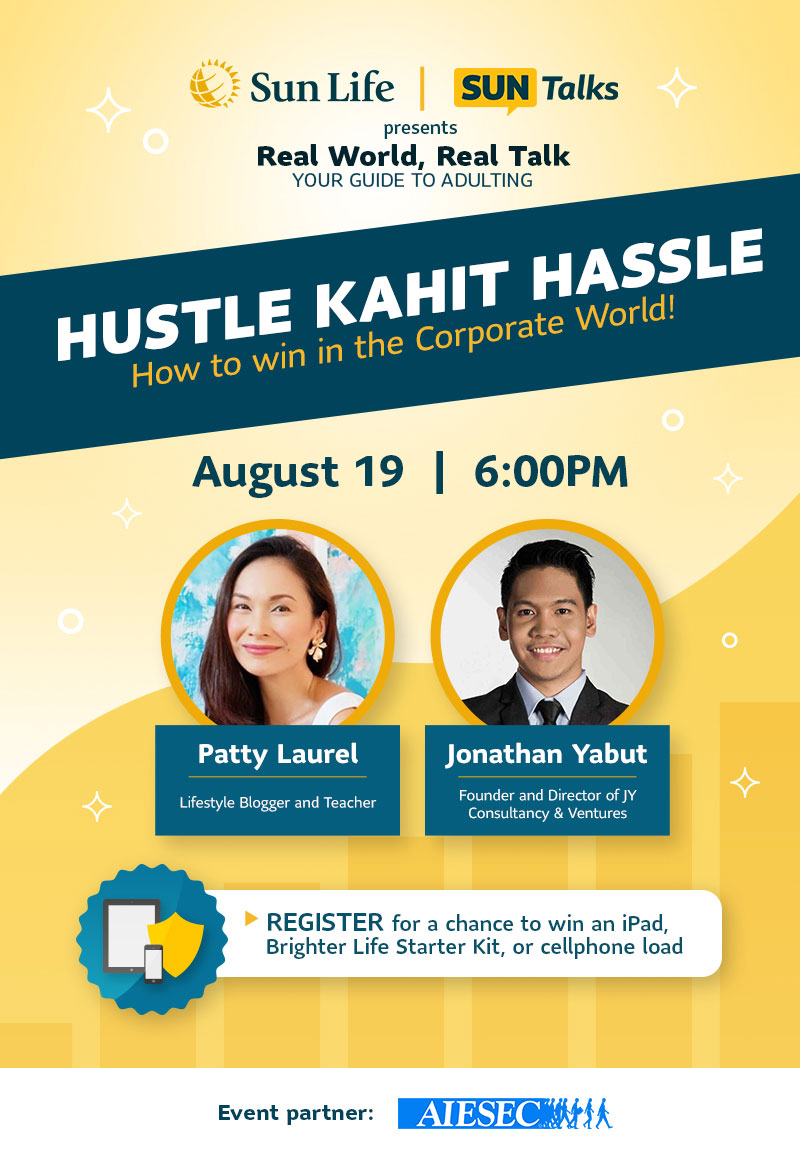 Sun Life | SUN Talks
presents
Real World, Real Talk
YOUR GUIDE TO ADULTING

HUSTLE KAHIT HASSLE
How to win in the Corporate World!

August 19 | 6:00PM

Patty Laurel
Lifestyle Blogger and Teacher

Jonathan Yabut
Founder and Director of JY Consultancy & Ventures

REGISTER for a chance to win an iPad, Brighter Life Starter Kit, or cellphone load

Event partner: AIESEC